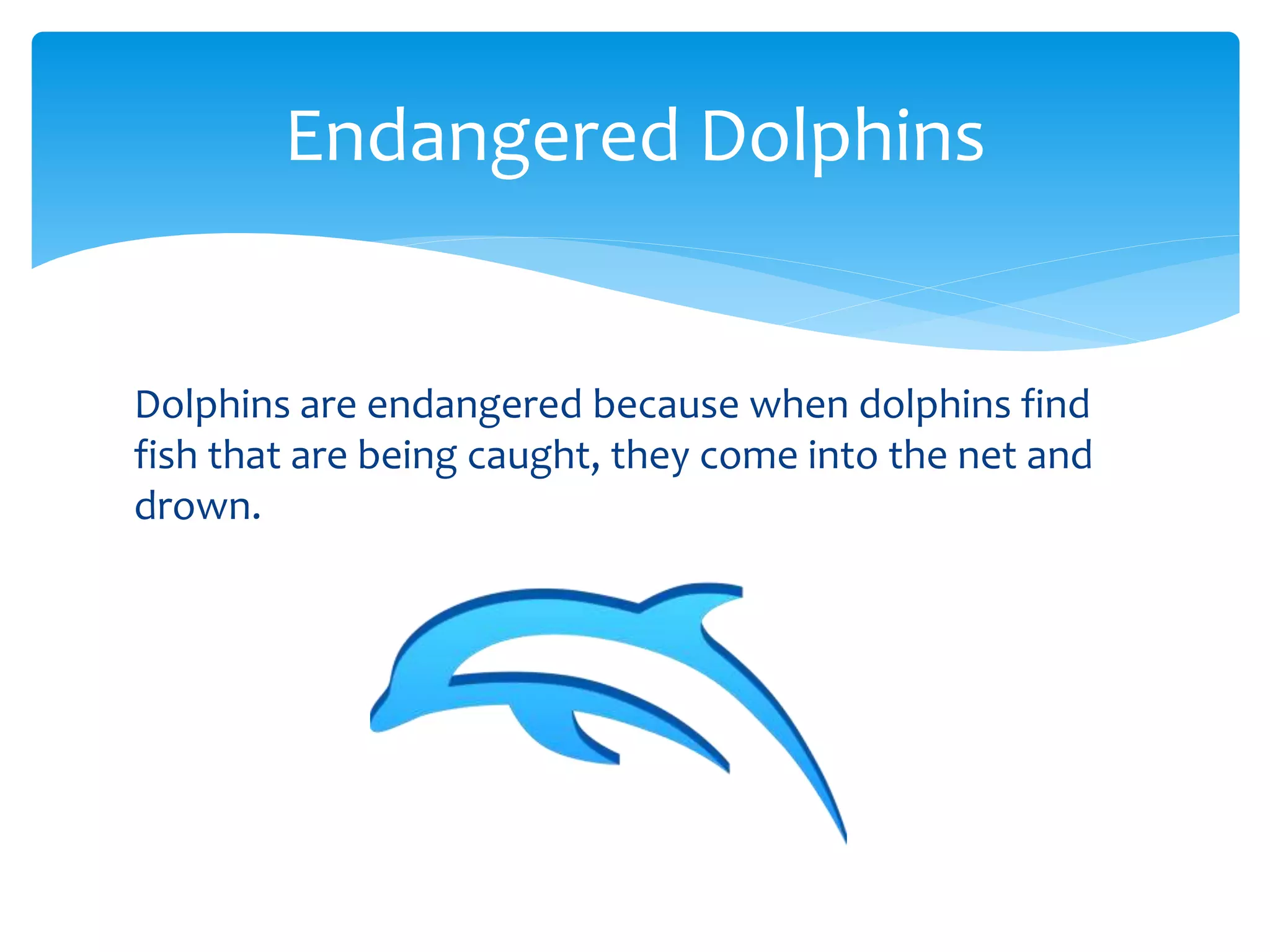 Endangered Dolphins

Dolphins are endangered because when dolphins find fish that are being caught, they come into the net and drown.